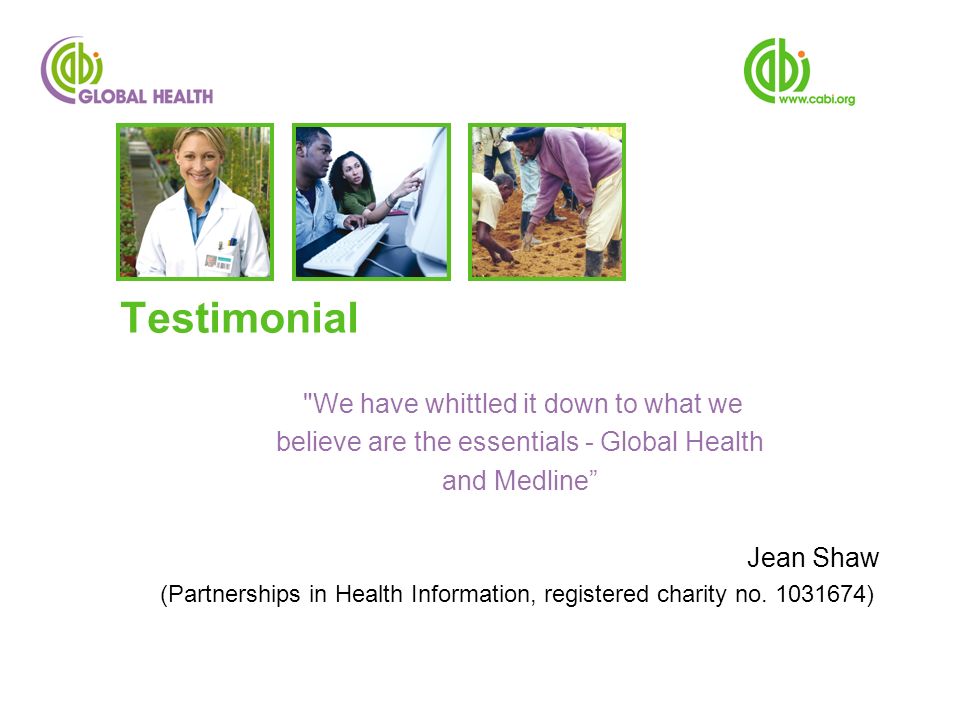 cabi GLOBAL HEALTH

cabi www.cabi.org

Testimonial

"We have whittled it down to what we believe are the essentials - Global Health and Medline”

Jean Shaw
(Partnerships in Health Information, registered charity no. 1031674)